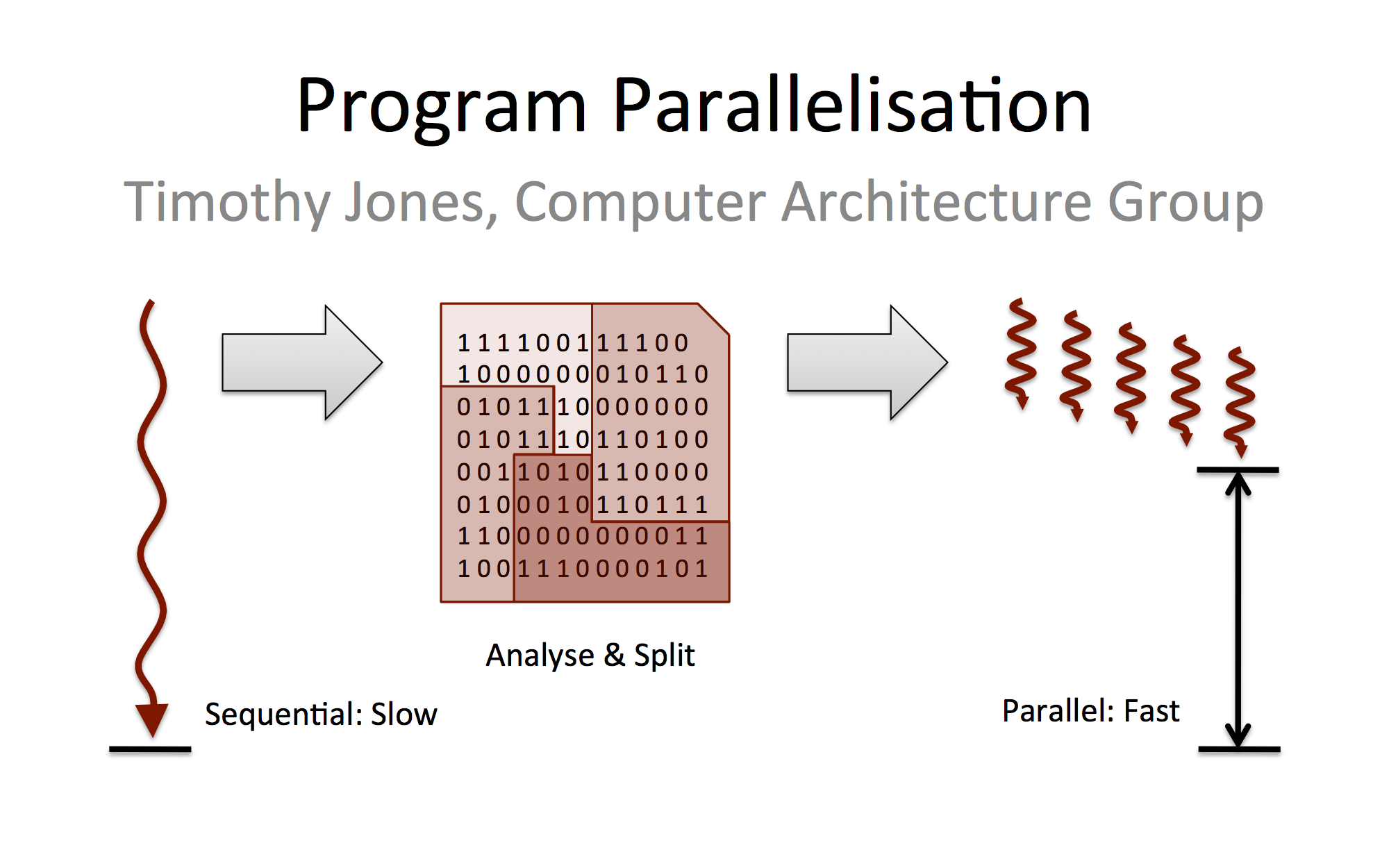 Program Parallelisation

Timothy Jones, Computer Architecture Group

1 1 1 1 0 0 1 1 1 1 0 0
1 0 0 0 0 0 0 0 1 0 1 1 0
0 1 0 1 1 1 0 0 0 0 0 0 0
0 1 0 1 1 1 0 1 1 0 1 0 0
0 0 1 1 0 1 0 1 1 0 0 0 0
0 1 0 0 0 1 0 1 1 0 1 1 1
1 1 0 0 0 0 0 0 0 0 0 1 1
1 0 0 1 1 1 0 0 0 0 1 0 1

Analyse & Split

Sequential: Slow

Parallel: Fast